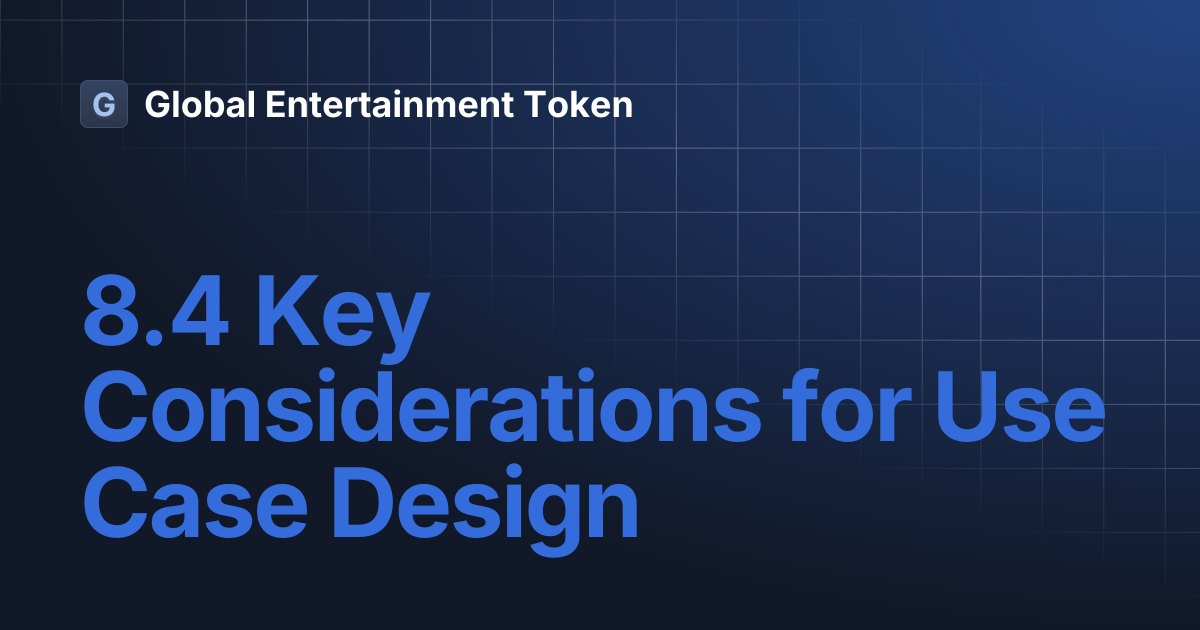 G Global Entertainment Token

8.4 Key Considerations for Use Case Design